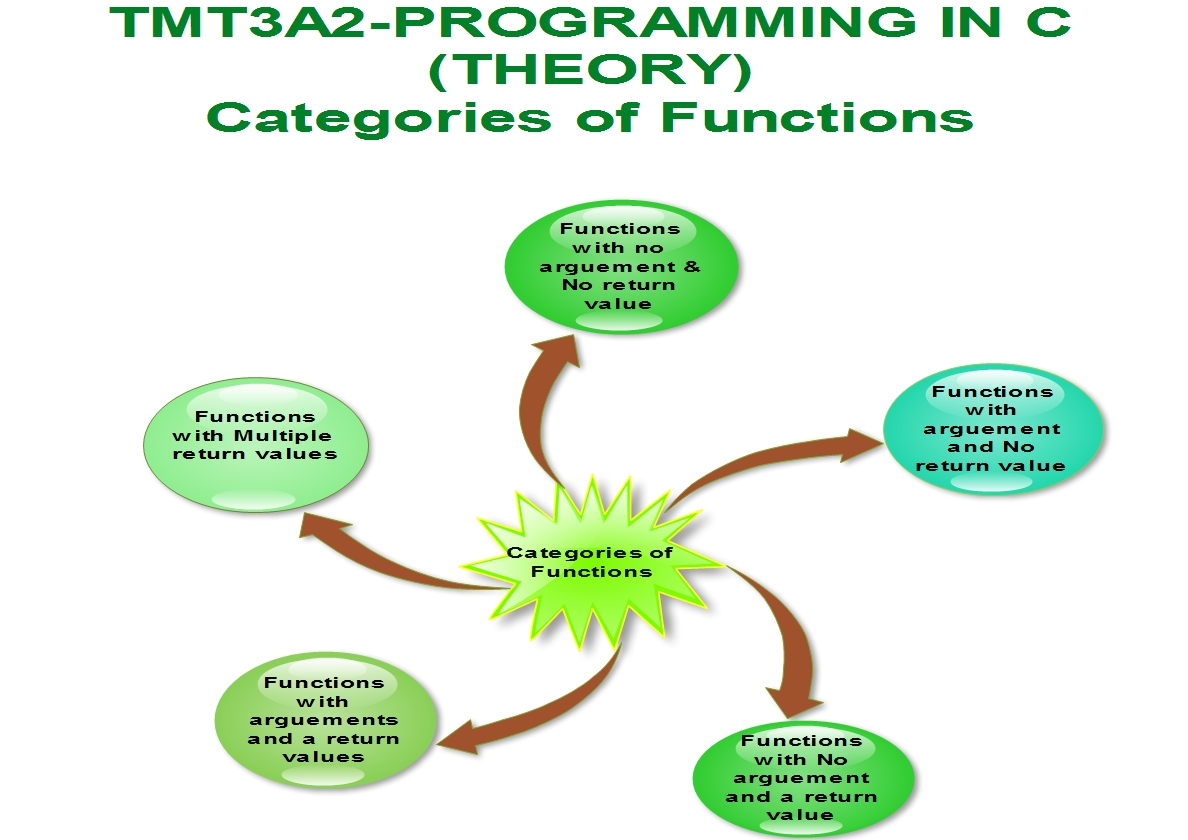 TMT3A2-PROGRAMMING IN C (THEORY)
Categories of Functions

Functions with no arguement & No return value

Functions with Multiple return values

Functions with arguement and No return value

Categories of Functions

Functions with arguements and a return values

Functions with No arguement and a return value